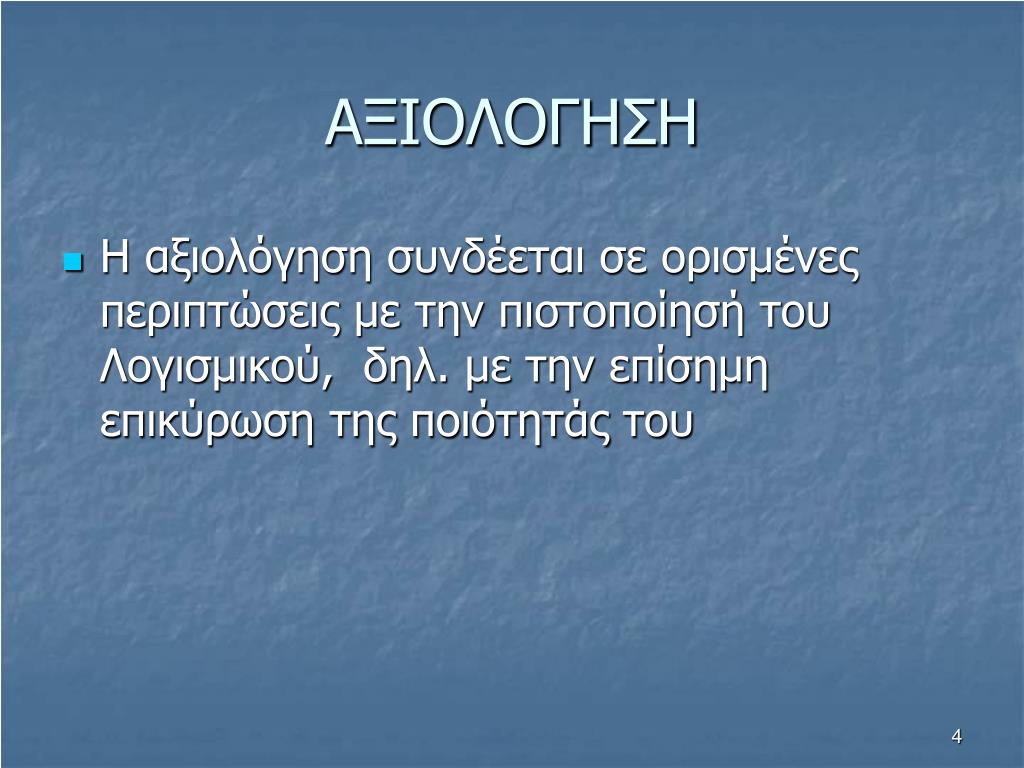 ΑΞΙΟΛΟΓΗΣΗ

Η αξιολόγηση συνδέεται σε ορισμένες περιπτώσεις με την πιστοποίησή του Λογισμικού, δηλ. με την επίσημη επικύρωση της ποιότητάς του

4